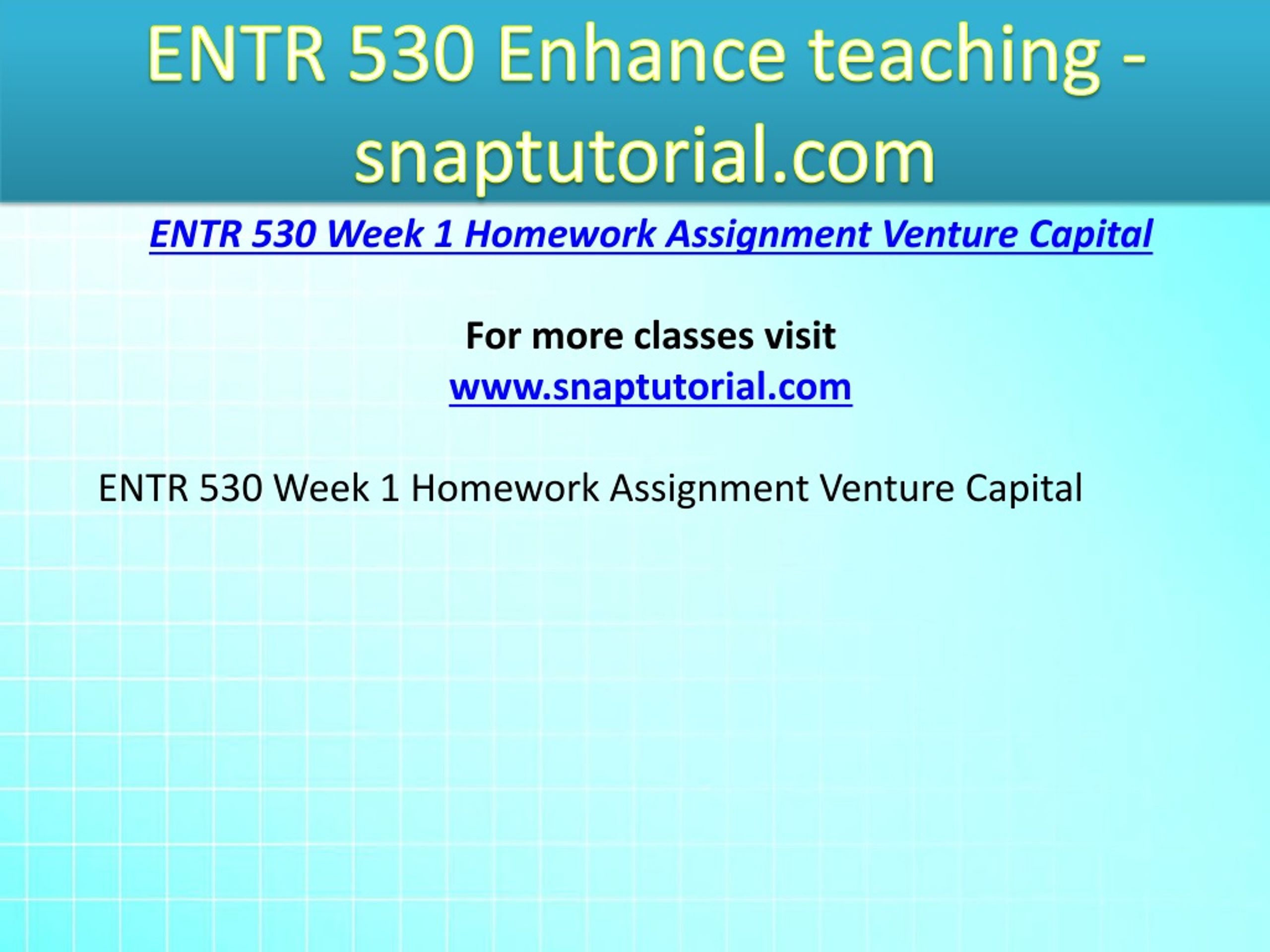 ENTR 530 Enhance teaching - snaptutorial.com

ENTR 530 Week 1 Homework Assignment Venture Capital

For more classes visit
www.snaptutorial.com

ENTR 530 Week 1 Homework Assignment Venture Capital